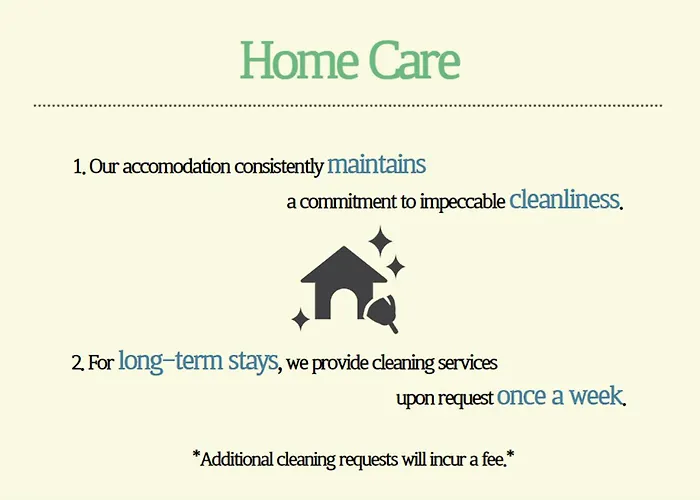 Home Care

1. Our accomodation consistently maintains a commitment to impeccable cleanliness.

2. For long-term stays, we provide cleaning services upon request once a week.

*Additional cleaning requests will incur a fee.*